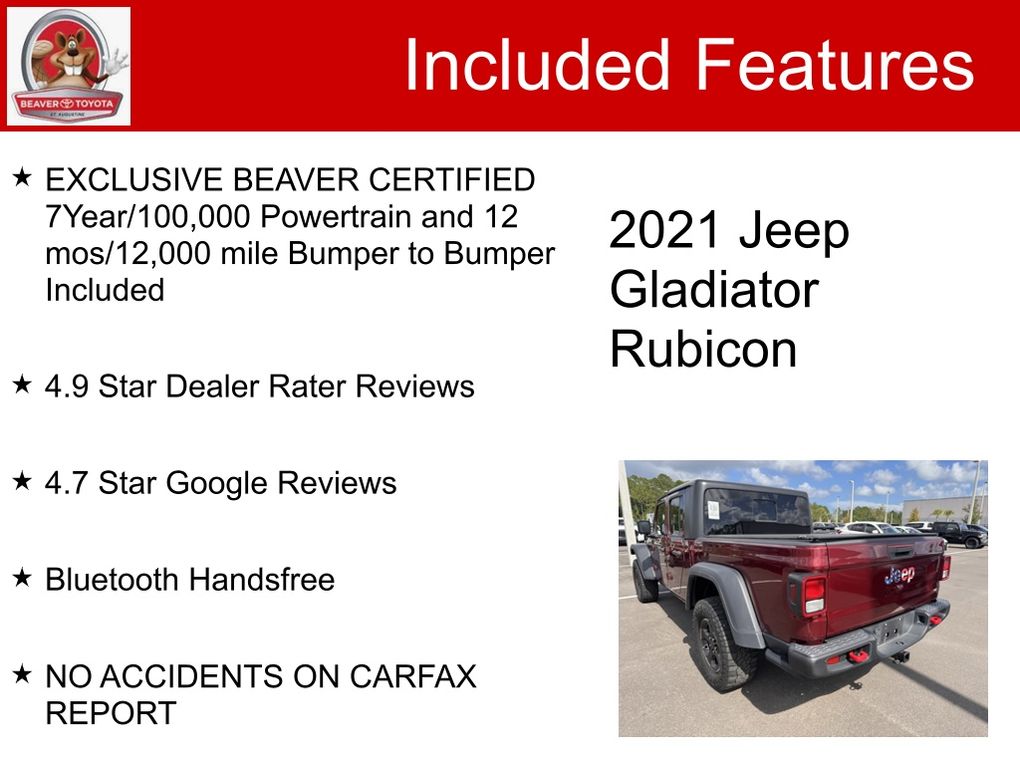 BEAVER TOYOTA
ST. AUGUSTINE

Included Features

★ EXCLUSIVE BEAVER CERTIFIED 7Year/100,000 Powertrain and 12 mos/12,000 mile Bumper to Bumper Included

★ 4.9 Star Dealer Rater Reviews

★ 4.7 Star Google Reviews

★ Bluetooth Handsfree

★ NO ACCIDENTS ON CARFAX REPORT

2021 Jeep Gladiator Rubicon

Jeep